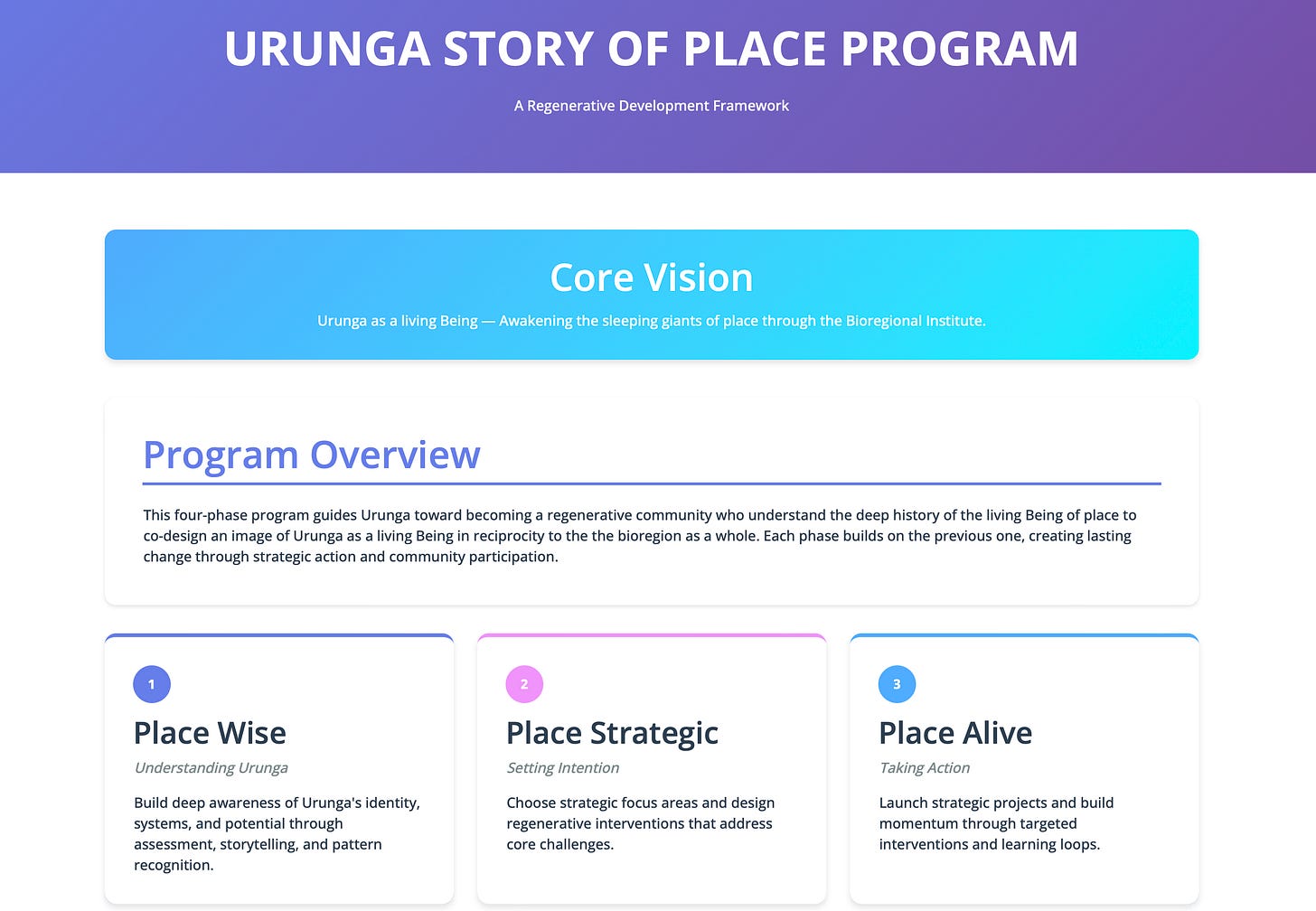 URUNGA STORY OF PLACE PROGRAM

A Regenerative Development Framework

Core Vision

Urunga as a living Being — Awakening the sleeping giants of place through the Bioregional Institute.

Program Overview

This four-phase program guides Urunga toward becoming a regenerative community who understand the deep history of the living Being of place to co-design an image of Urunga as a living Being in reciprocity to the the bioregion as a whole. Each phase builds on the previous one, creating lasting change through strategic action and community participation.

1

Place Wise

Understanding Urunga

Build deep awareness of Urunga's identity, systems, and potential through assessment, storytelling, and pattern recognition.

2

Place Strategic

Setting Intention

Choose strategic focus areas and design regenerative interventions that address core challenges.

3

Place Alive

Taking Action

Launch strategic projects and build momentum through targeted interventions and learning loops.